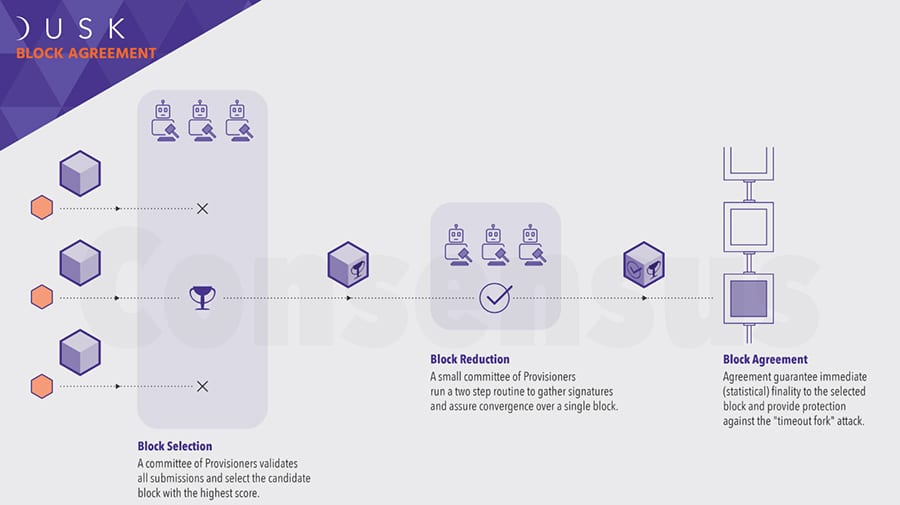 DUSK
BLOCK AGREEMENT

Consensus

Block Selection
A committee of Provisioners validates all submissions and select the candidate block with the highest score.

Block Reduction
A small committee of Provisioners run a two step routine to gather signatures and assure convergence over a single block.

Block Agreement
Agreement guarantee immediate (statistical) finality to the selected block and provide protection against the "timeout fork" attack.